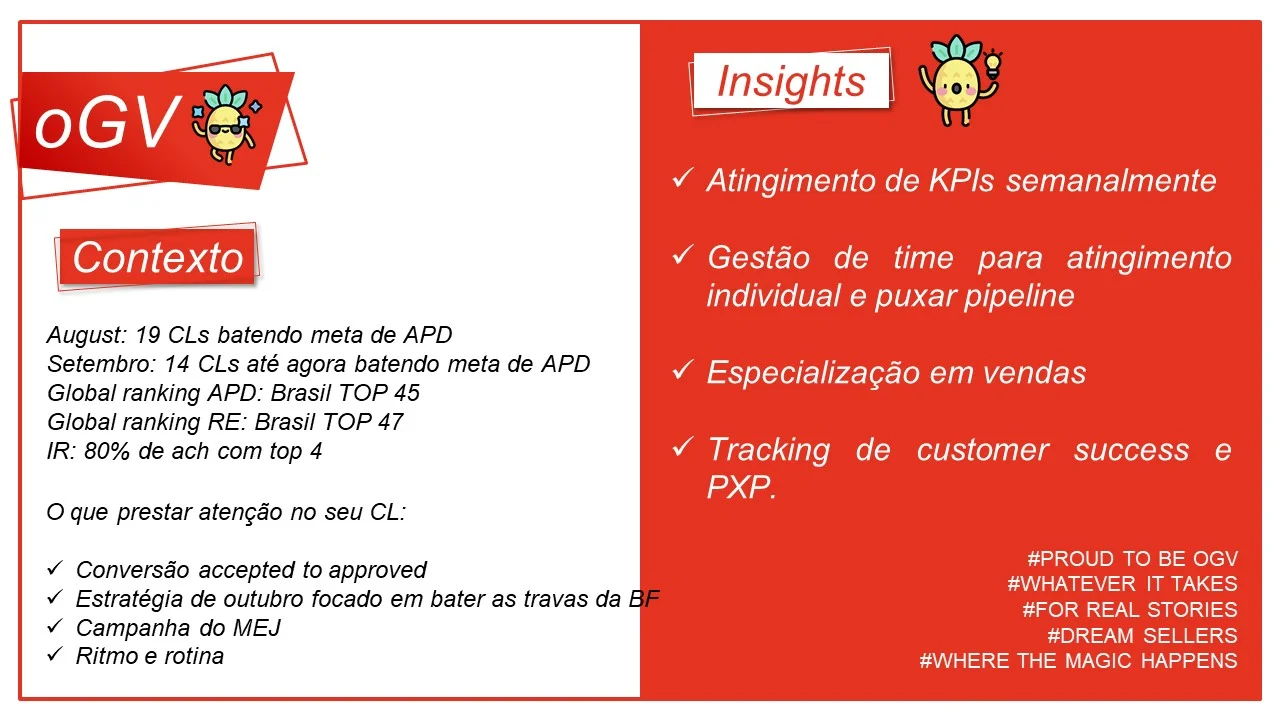 oGV

Contexto

August: 19 CLs batendo meta de APD
Setembro: 14 CLs até agora batendo meta de APD
Global ranking APD: Brasil TOP 45
Global ranking RE: Brasil TOP 47
IR: 80% de ach com top 4

O que prestar atenção no seu CL:

✓ Conversão accepted to approved
✓ Estratégia de outubro focado em bater as travas da BF
✓ Campanha do MEJ
✓ Ritmo e rotina

Insights

✓ Atingimento de KPIs semanalmente

✓ Gestão de time para atingimento individual e puxar pipeline

✓ Especialização em vendas

✓ Tracking de customer success e PXP.

#PROUD TO BE OGV
#WHATEVER IT TAKES
#FOR REAL STORIES
#DREAM SELLERS
#WHERE THE MAGIC HAPPENS